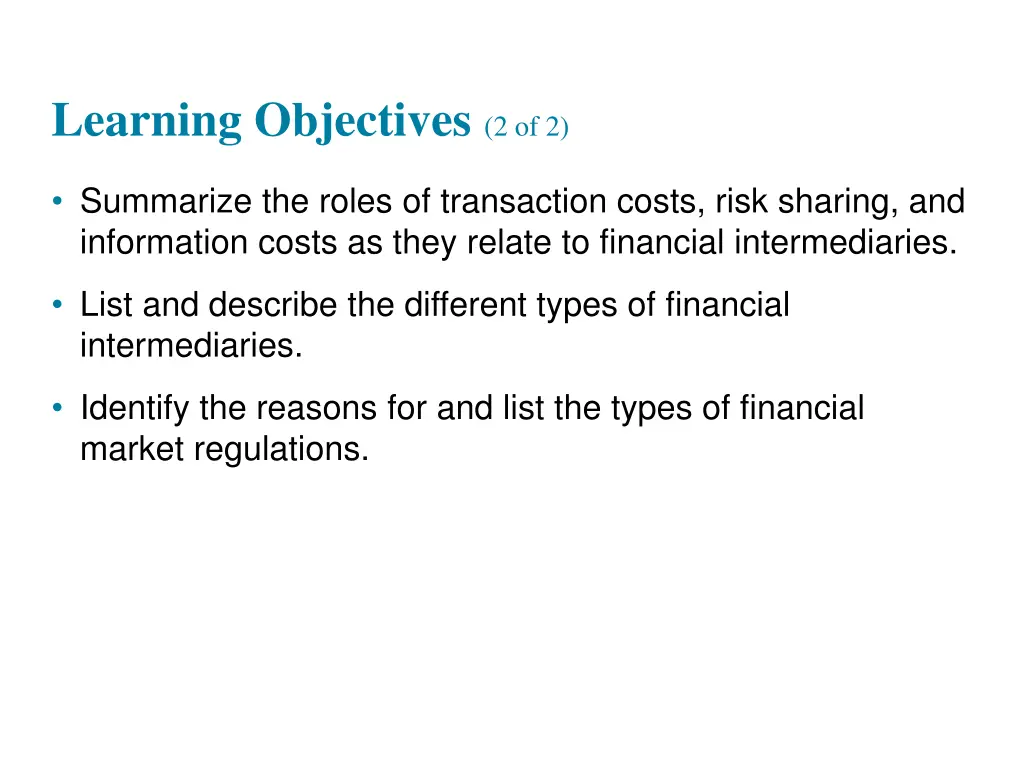 Learning Objectives (2 of 2)

• Summarize the roles of transaction costs, risk sharing, and information costs as they relate to financial intermediaries.

• List and describe the different types of financial intermediaries.

• Identify the reasons for and list the types of financial market regulations.